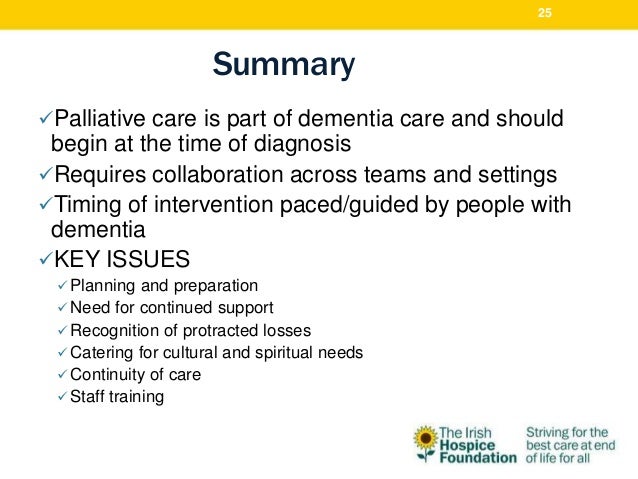 25

Summary

✓Palliative care is part of dementia care and should begin at the time of diagnosis

✓Requires collaboration across teams and settings

✓Timing of intervention paced/guided by people with dementia

✓KEY ISSUES

✓Planning and preparation

✓Need for continued support

✓Recognition of protracted losses

✓Catering for cultural and spiritual needs

✓Continuity of care

✓Staff training

The Irish Hospice Foundation

Striving for the best care at end of life for all